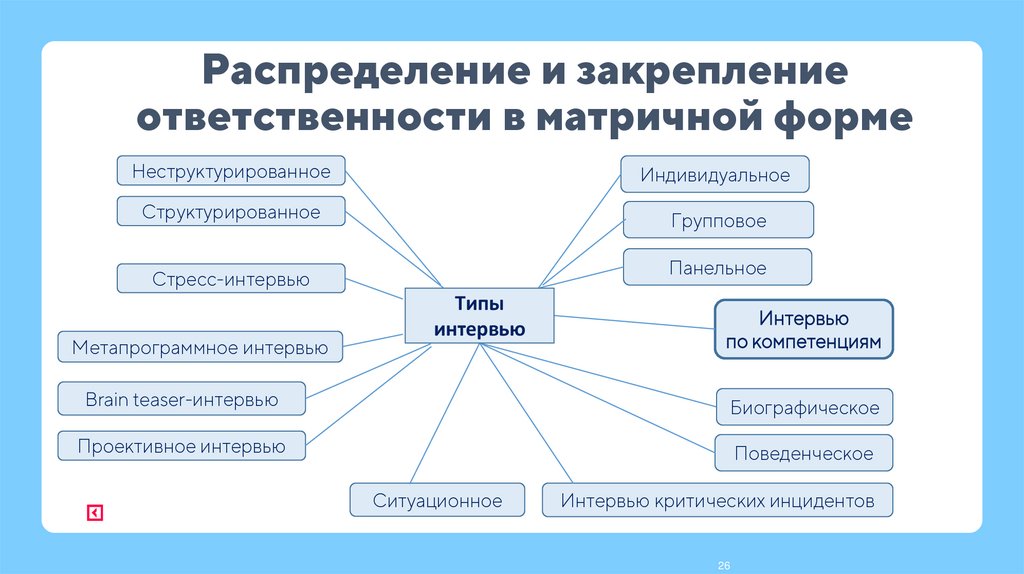 Распределение и закрепление ответственности в матричной форме

Неструктурированное

Структурированное

Стресс-интервью

Метапрограммное интервью

Brain teaser-интервью

Проективное интервью

Типы интервью

Индивидуальное

Групповое

Панельное

Интервью по компетенциям

Биографическое

Поведенческое

Ситуационное

Интервью критических инцидентов

26